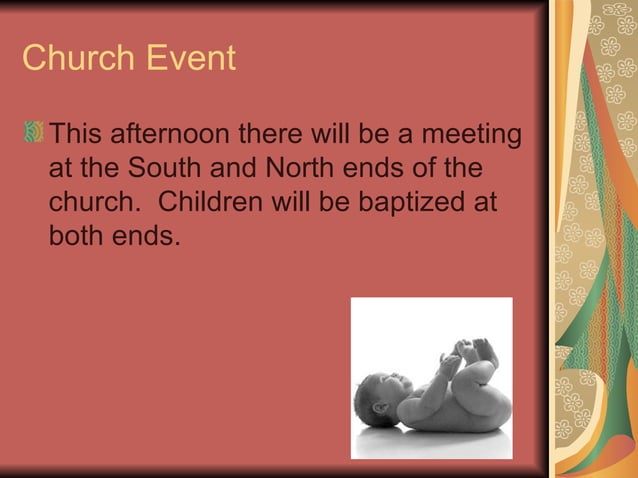 Church Event

This afternoon there will be a meeting at the South and North ends of the church.  Children will be baptized at both ends.